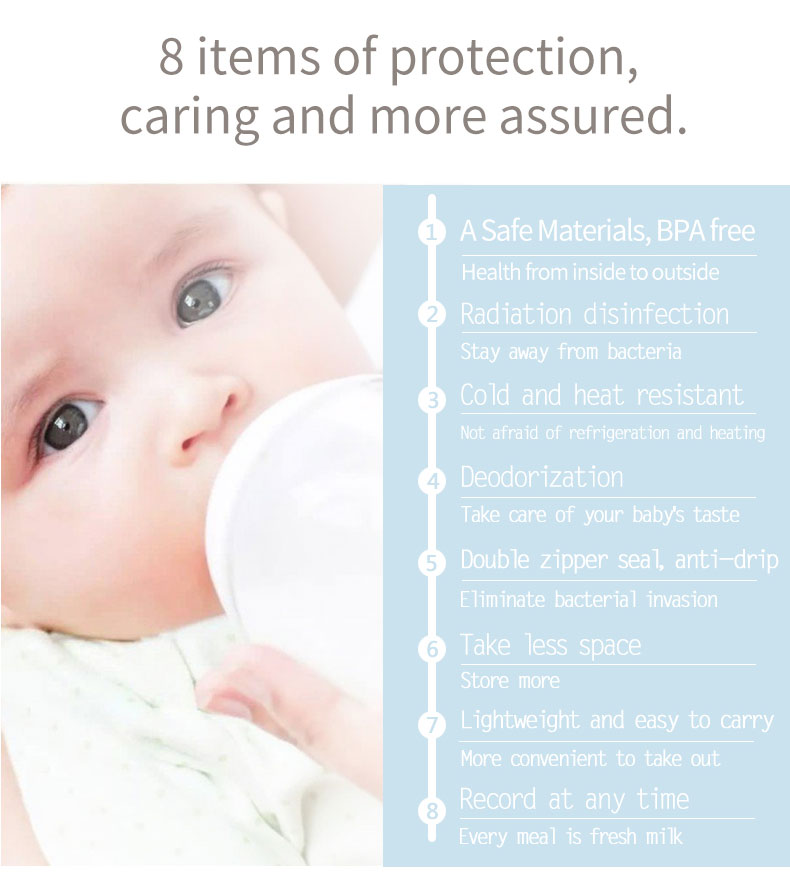 8 items of protection, caring and more assured.

1 A Safe Materials, BPA free
Health from inside to outside

2 Radiation disinfection
Stay away from bacteria

3 Cold and heat resistant
Not afraid of refrigeration and heating

4 Deodorization
Take care of your baby's taste

5 Double zipper seal, anti-drip
Eliminate bacterial invasion

6 Take less space
Store more

7 Lightweight and easy to carry
More convenient to take out

8 Record at any time
Every meal is fresh milk